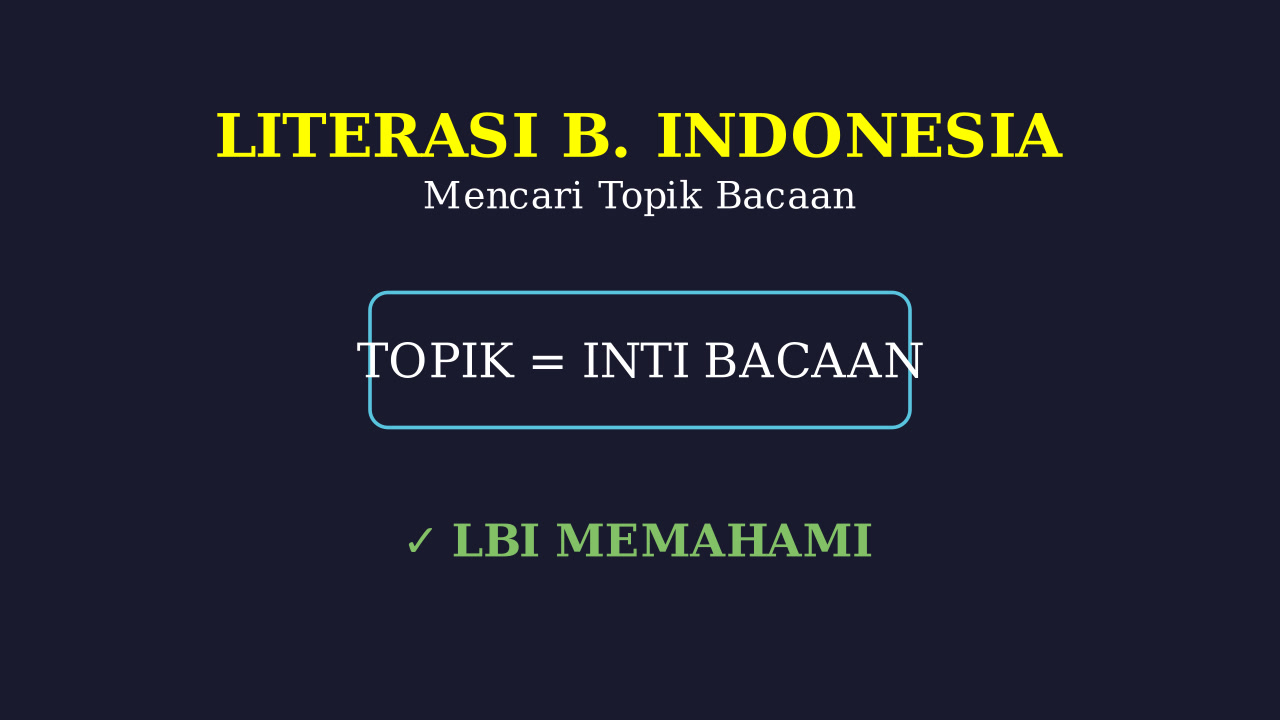 LITERASI B. INDONESIA
Mencari Topik Bacaan

TOPIK = INTI BACAAN

✓ LBI MEMAHAMI